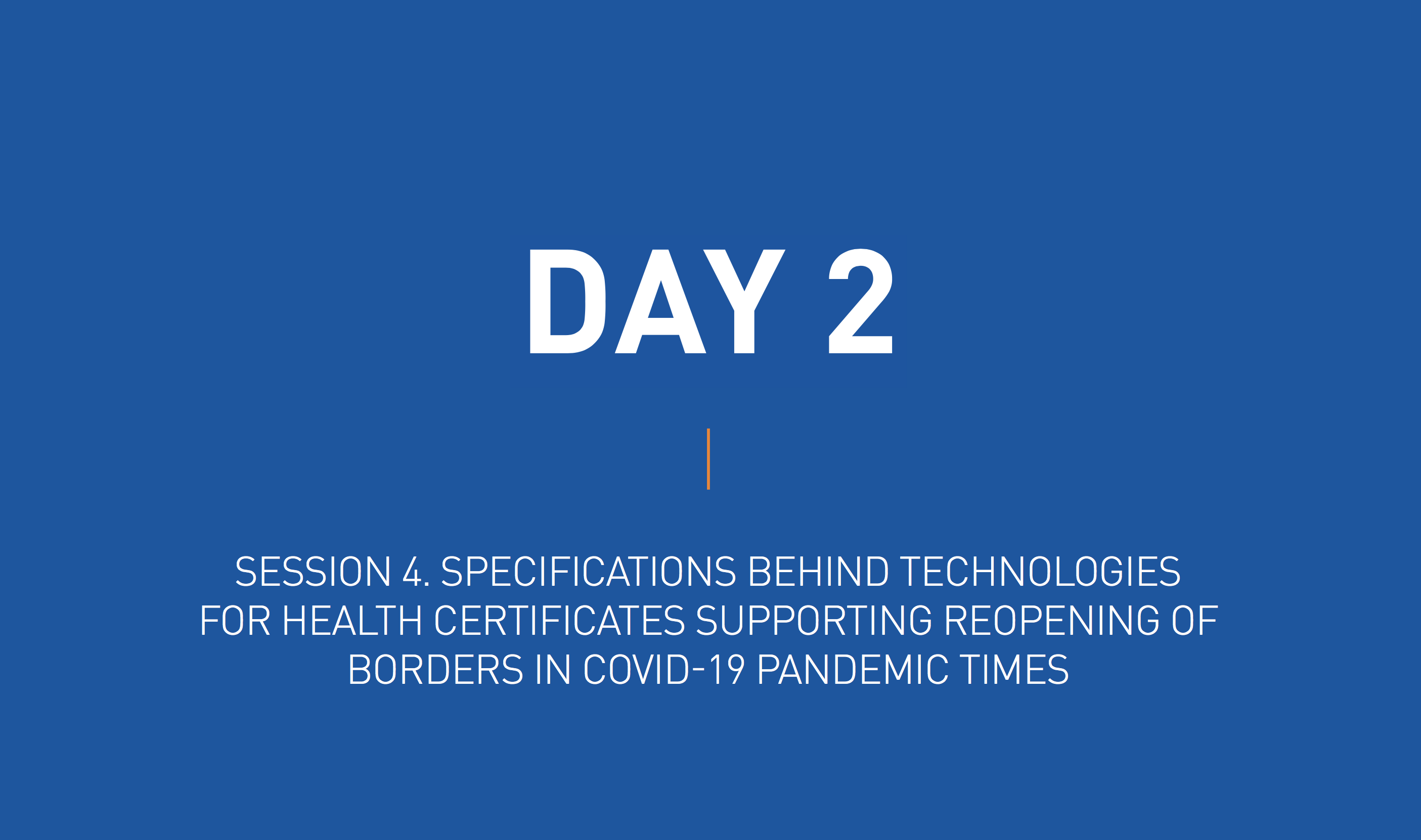 DAY 2

SESSION 4. SPECIFICATIONS BEHIND TECHNOLOGIES FOR HEALTH CERTIFICATES SUPPORTING REOPENING OF BORDERS IN COVID-19 PANDEMIC TIMES